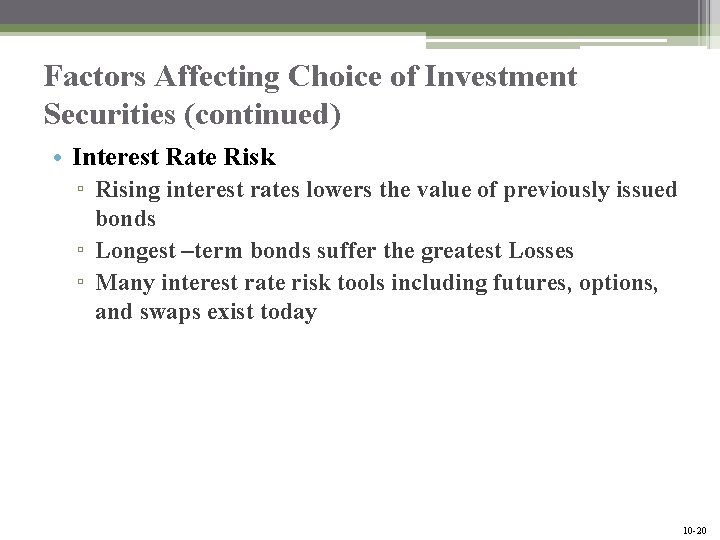 Factors Affecting Choice of Investment Securities (continued)

• Interest Rate Risk
▫ Rising interest rates lowers the value of previously issued bonds
▫ Longest –term bonds suffer the greatest Losses
▫ Many interest rate risk tools including futures, options, and swaps exist today

10-20